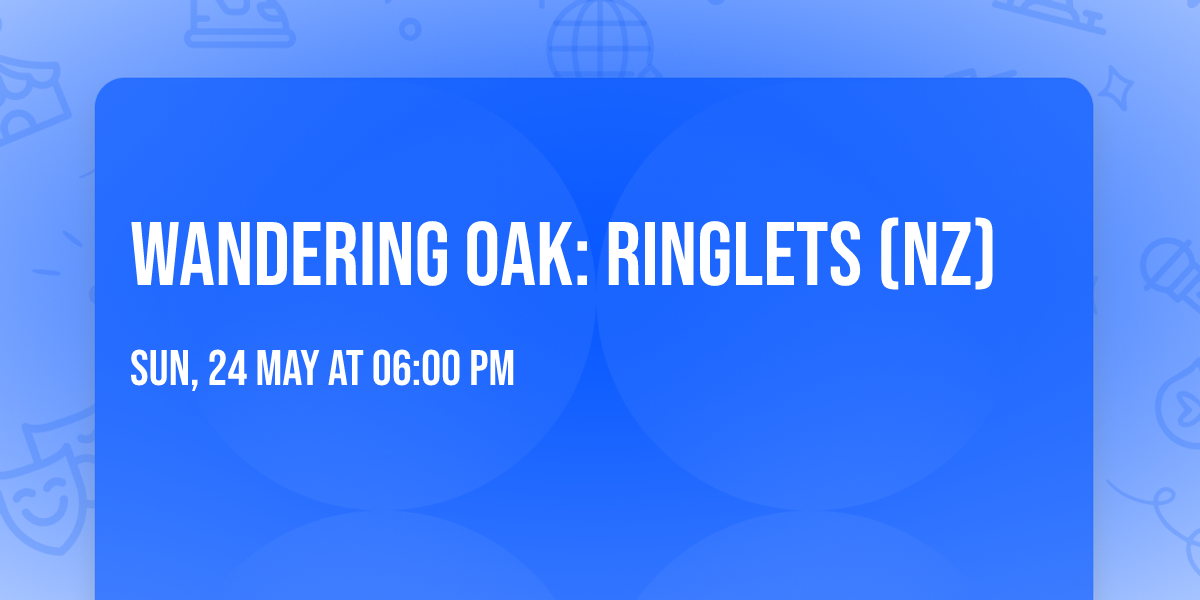 WANDERING OAK: RINGLETS (NZ)

SUN, 24 MAY AT 06:00 PM